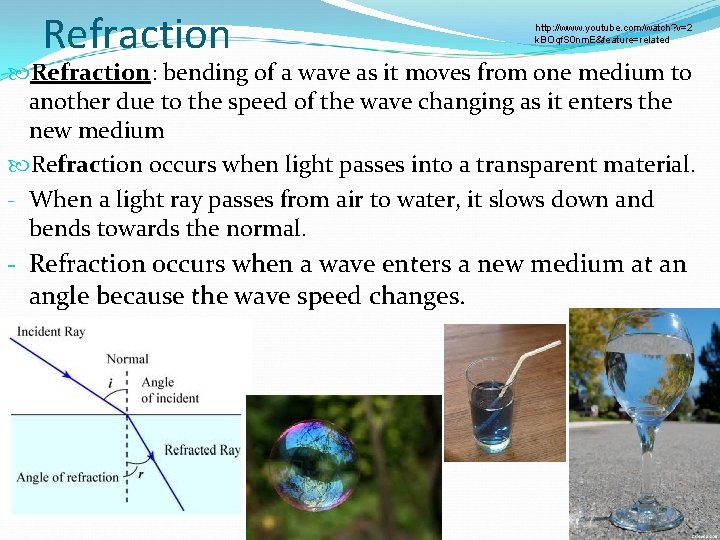 Refraction

http://www.youtube.com/watch?v=2kBOqfS0nmE&feature=related

Refraction: bending of a wave as it moves from one medium to another due to the speed of the wave changing as it enters the new medium

Refraction occurs when light passes into a transparent material.

- When a light ray passes from air to water, it slows down and bends towards the normal.

- Refraction occurs when a wave enters a new medium at an angle because the wave speed changes.

Incident Ray
Normal
$i$
Angle of incident
Refracted Ray
Angle of refraction
$r$